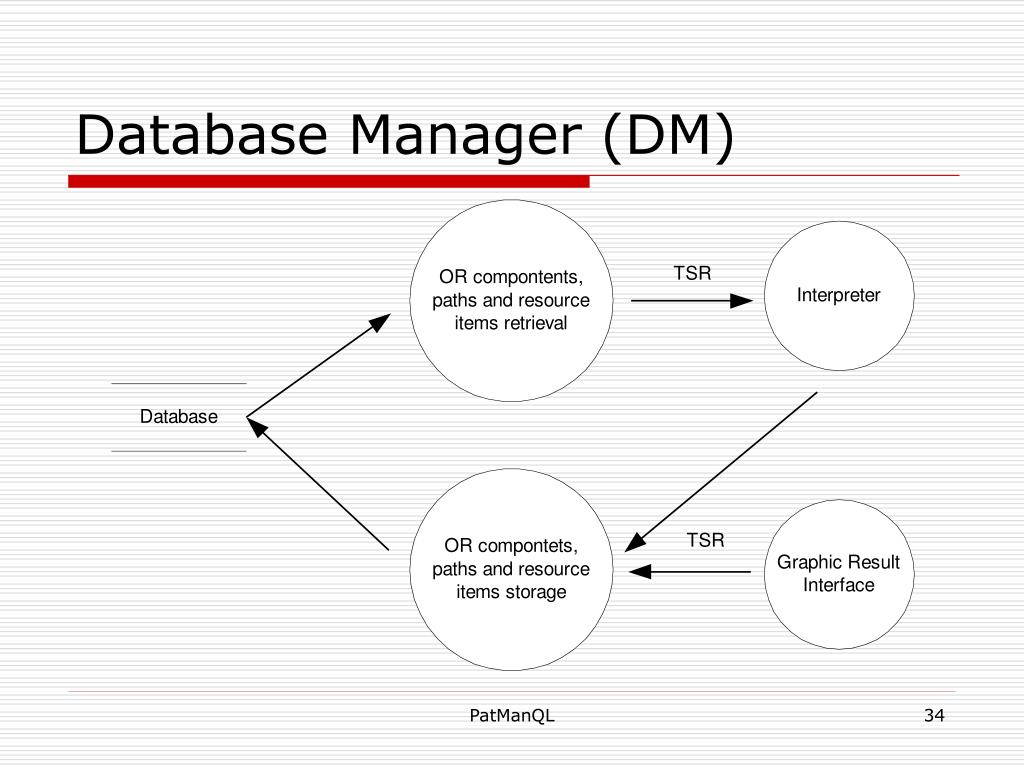 Database Manager (DM)

Database

OR compontents, paths and resource items retrieval

TSR

Interpreter

OR compontets, paths and resource items storage

TSR

Graphic Result Interface

PatManQL

34